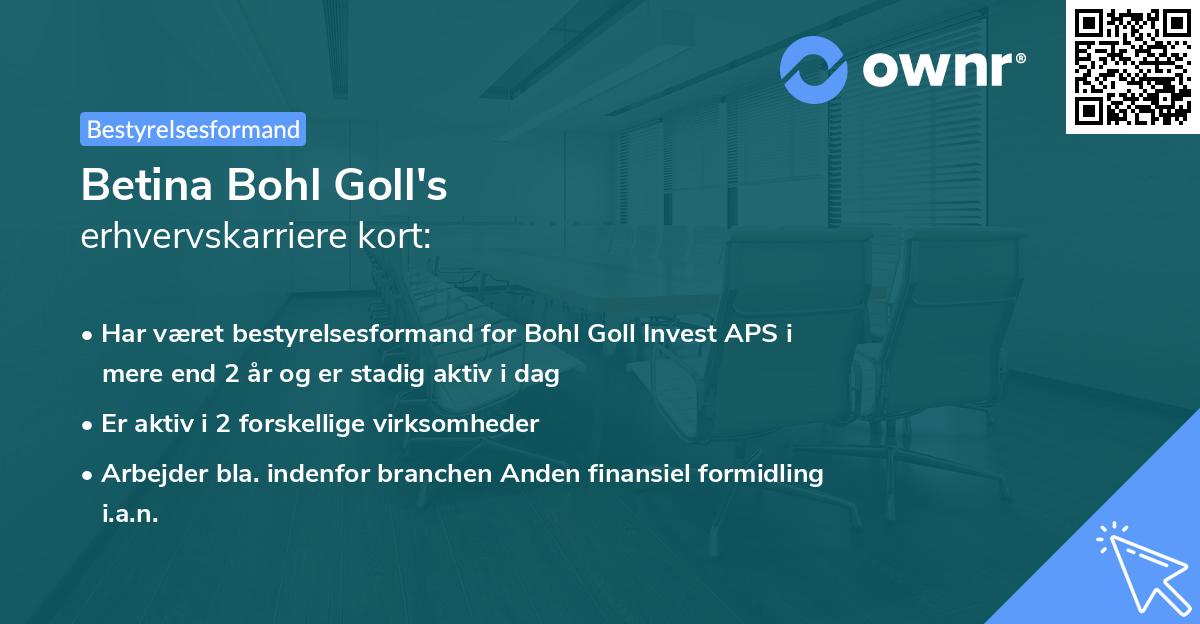 ownr®

Bestyrelsesformand

Betina Bohl Goll's
erhvervskarriere kort:

• Har været bestyrelsesformand for Bohl Goll Invest APS i mere end 2 år og er stadig aktiv i dag
• Er aktiv i 2 forskellige virksomheder
• Arbejder bla. indenfor branchen Anden finansiel formidling i.a.n.